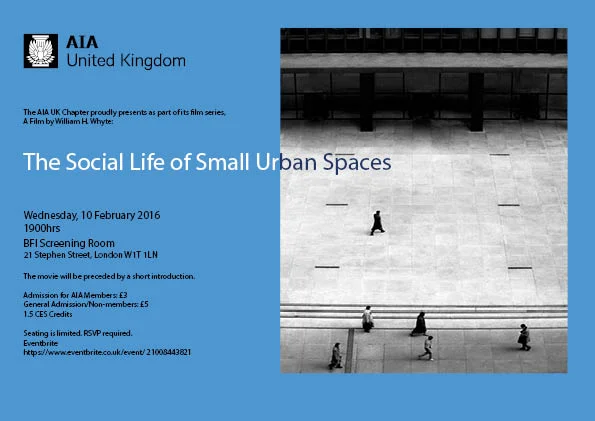 AIA
United Kingdom

The AIA UK Chapter proudly presents as part of its film series,
A Film by William H. Whyte:

The Social Life of Small Urban Spaces

Wednesday, 10 February 2016
1900hrs
BFI Screening Room
21 Stephen Street, London W1T 1LN

The movie will be preceded by a short introduction.

Admission for AIA Members: £3
General Admission/Non-members: £5
1.5 CES Credits

Seating is limited. RSVP required.
Eventbrite
https://www.eventbrite.co.uk/event/ 21008443821